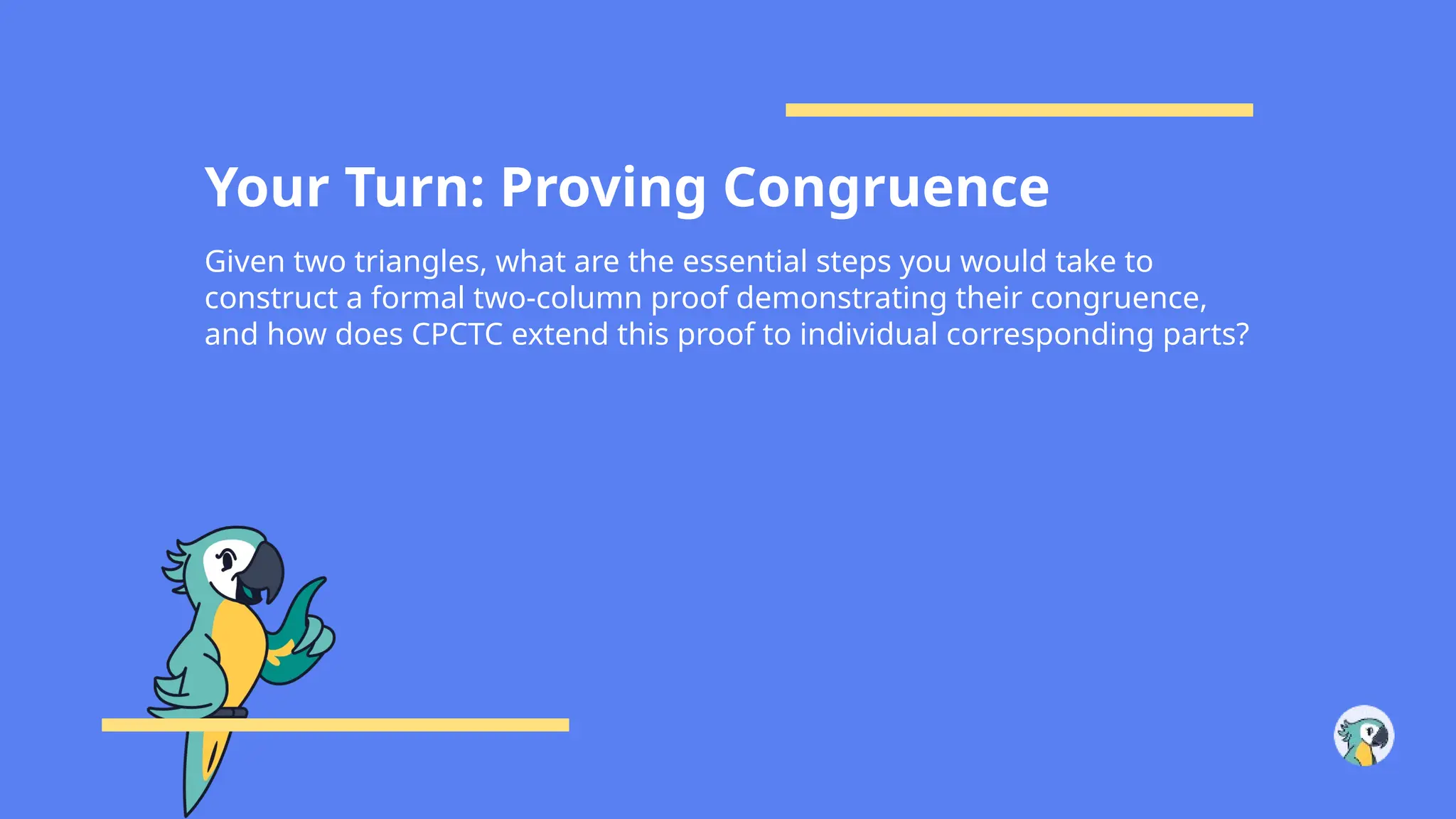 Your Turn: Proving Congruence

Given two triangles, what are the essential steps you would take to construct a formal two-column proof demonstrating their congruence, and how does CPCTC extend this proof to individual corresponding parts?